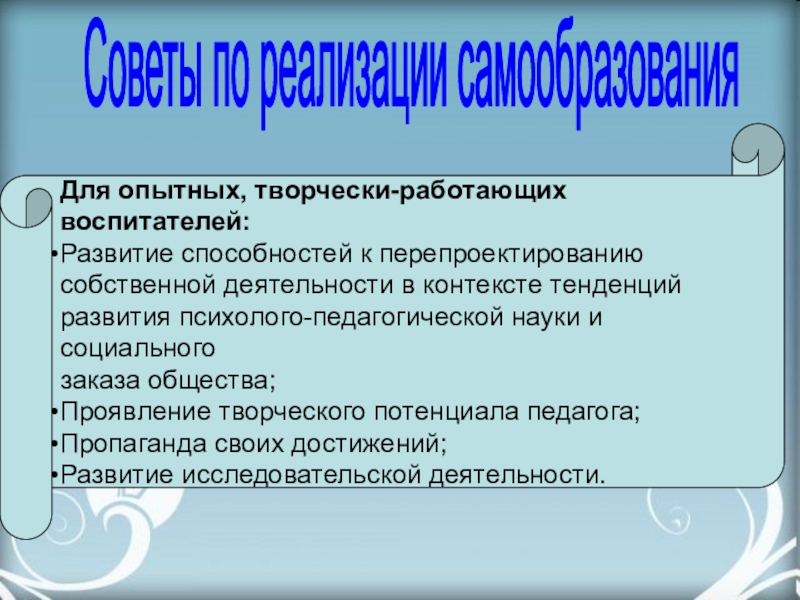 Советы по реализации самообразования

Для опытных, творчески-работающих воспитателей:

•Развитие способностей к перепроектированию собственной деятельности в контексте тенденций развития психолого-педагогической науки и социального заказа общества;
•Проявление творческого потенциала педагога;
•Пропаганда своих достижений;
•Развитие исследовательской деятельности.